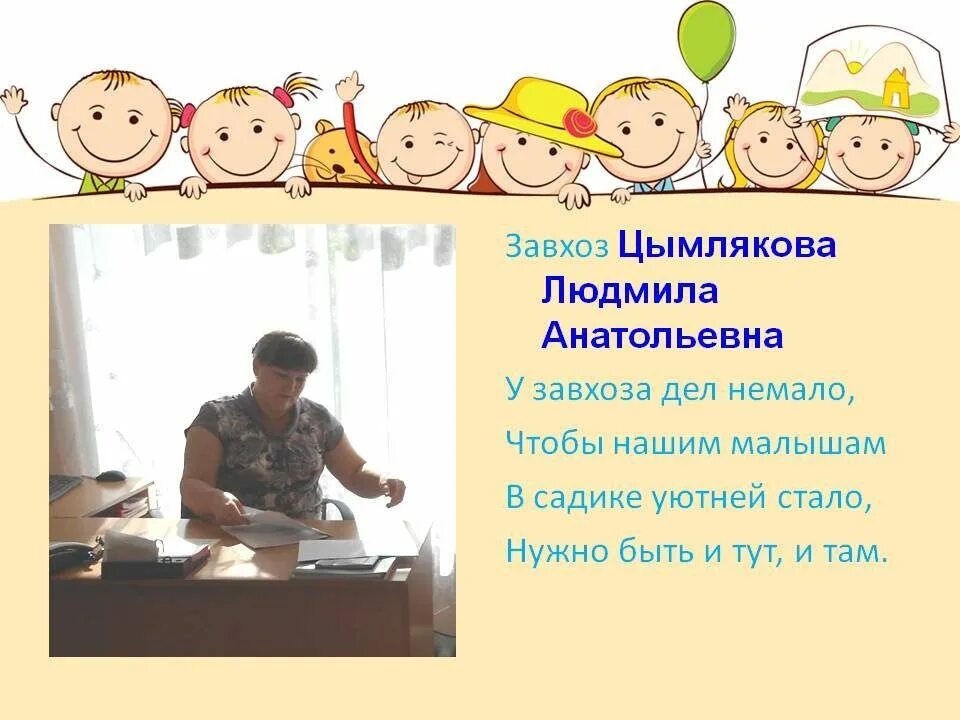 Завхоз Цымлякова Людмила Анатольевна

У завхоза дел немало,
Чтобы нашим малышам
В садике уютней стало,
Нужно быть и тут, и там.